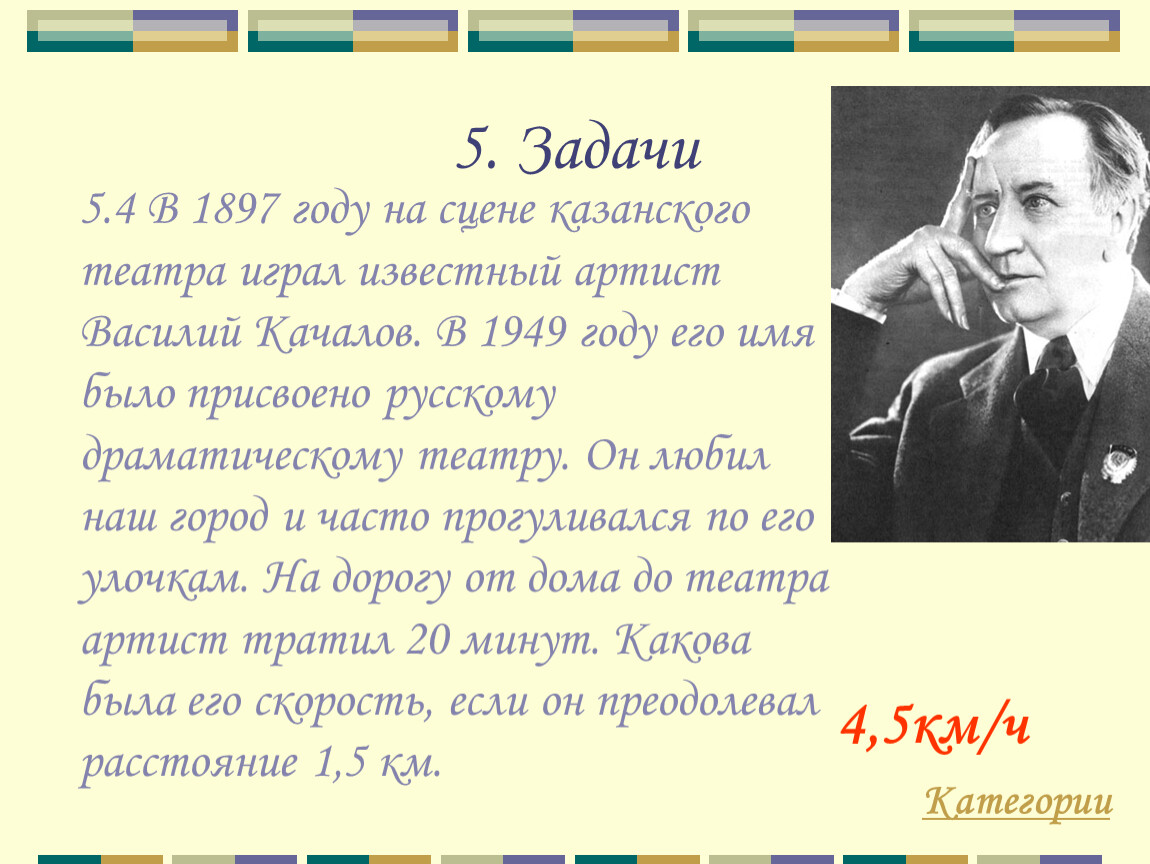 5. Задачи

5.4 В 1897 году на сцене казанского театра играл известный артист Василий Качалов. В 1949 году его имя было присвоено русскому драматическому театру. Он любил наш город и часто прогуливался по его улочкам. На дорогу от дома до театра артист тратил 20 минут. Какова была его скорость, если он преодолевал расстояние 1,5 км.

4,5км/ч

Категории